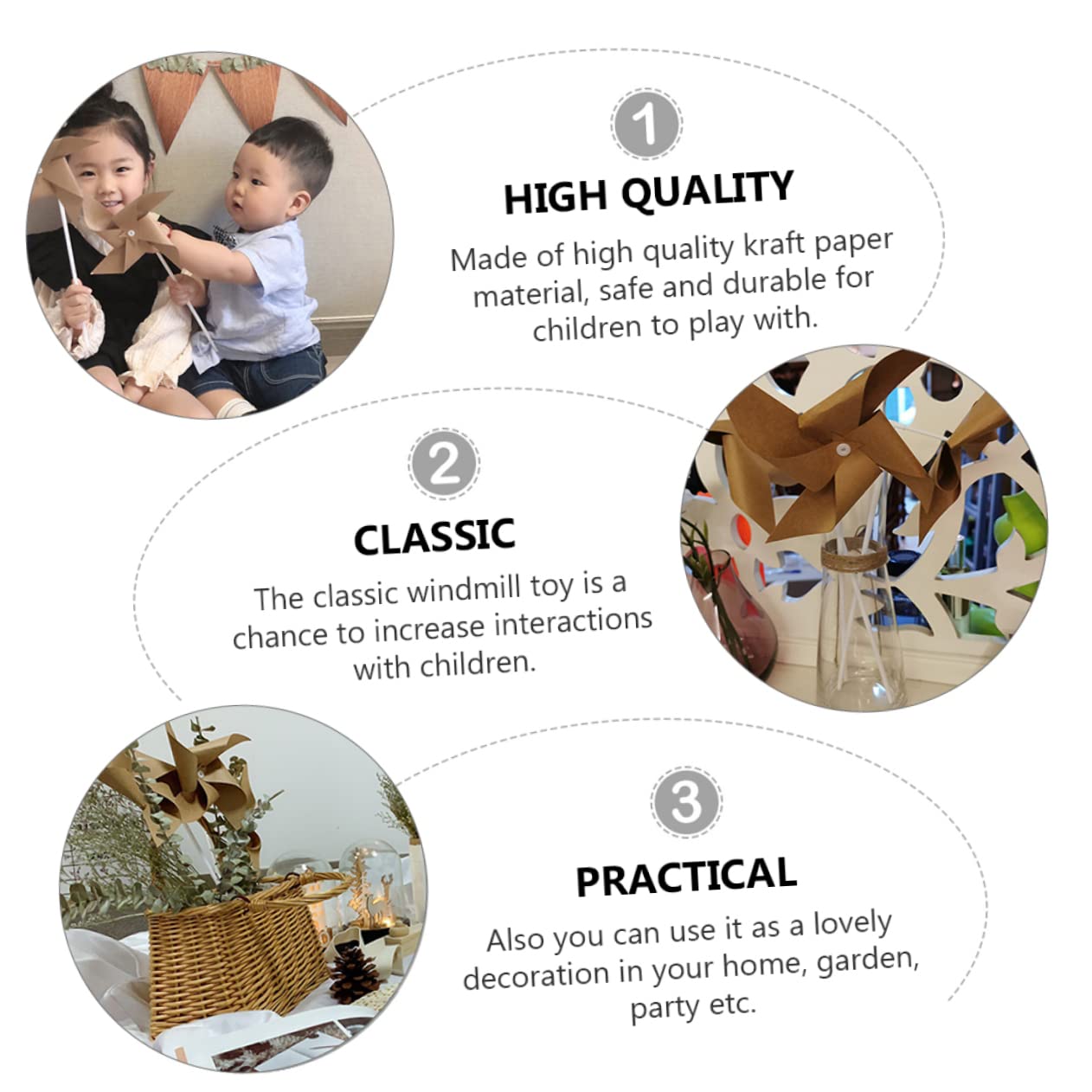 1

HIGH QUALITY

Made of high quality kraft paper material, safe and durable for children to play with.

2

CLASSIC

The classic windmill toy is a chance to increase interactions with children.

3

PRACTICAL

Also you can use it as a lovely decoration in your home, garden, party etc.